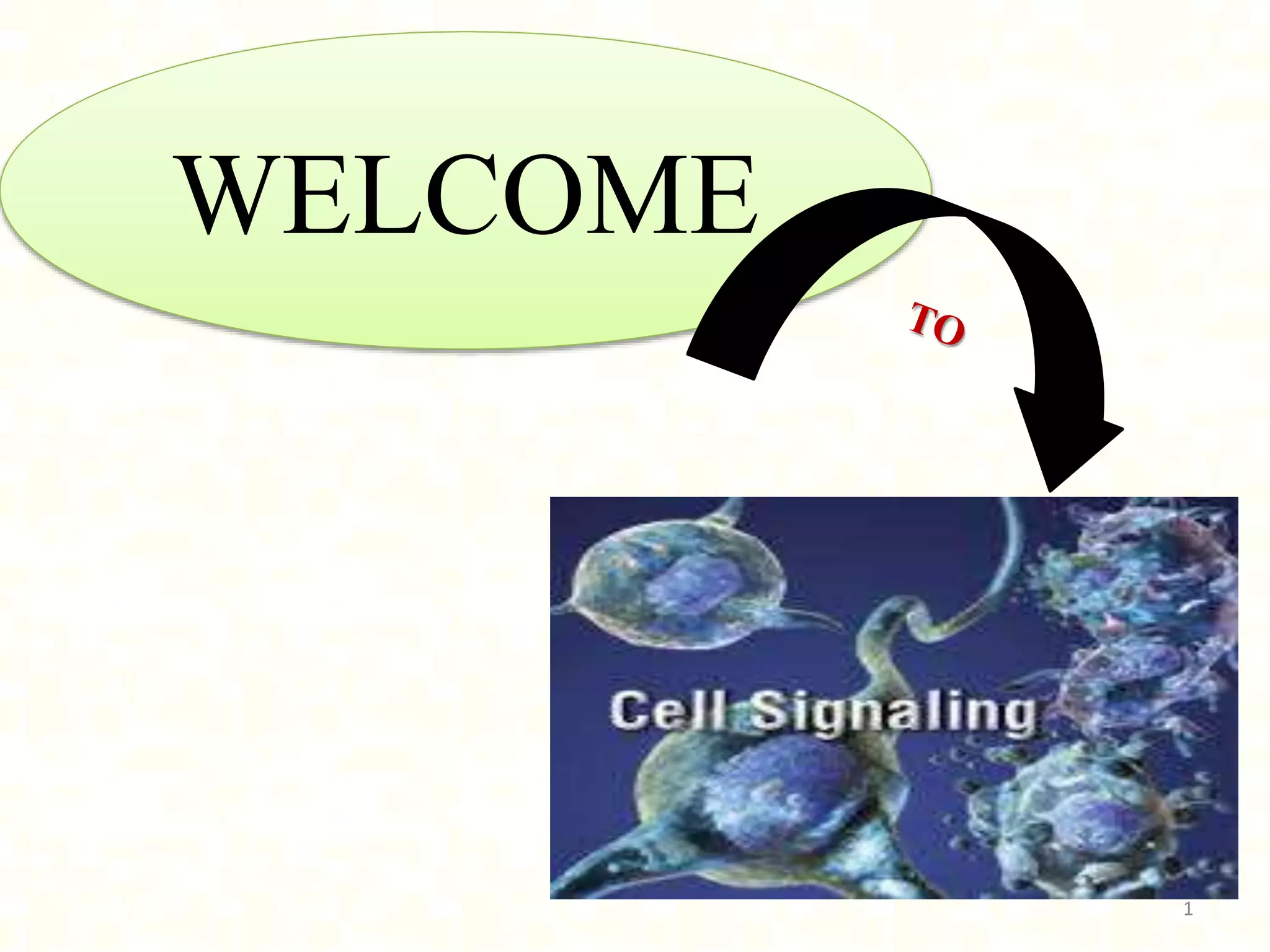 WELCOME

TO

Cell Signaling

1